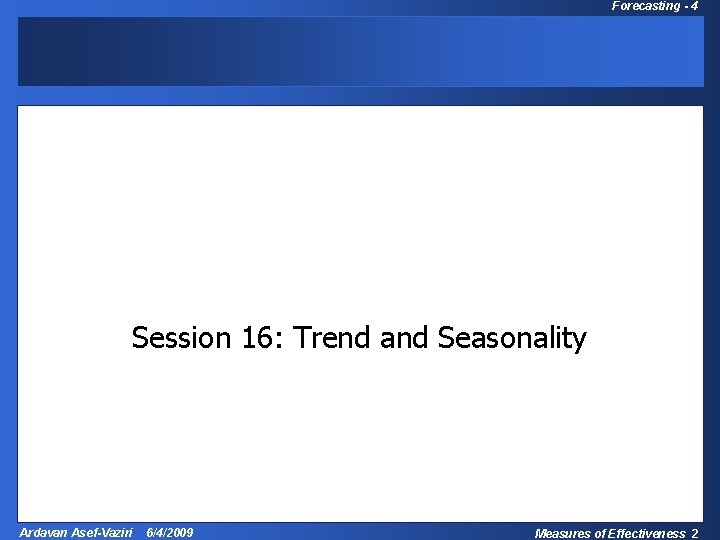 Forecasting - 4

Session 16: Trend and Seasonality

Ardavan Asef-Vaziri 6/4/2009

Measures of Effectiveness 2